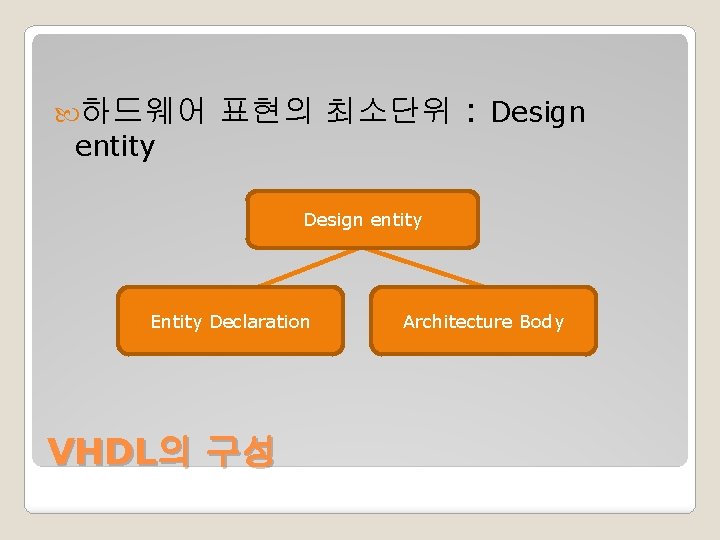 하드웨어 표현의 최소단위 : Design entity

Design entity

Entity Declaration

Architecture Body

VHDL의 구성